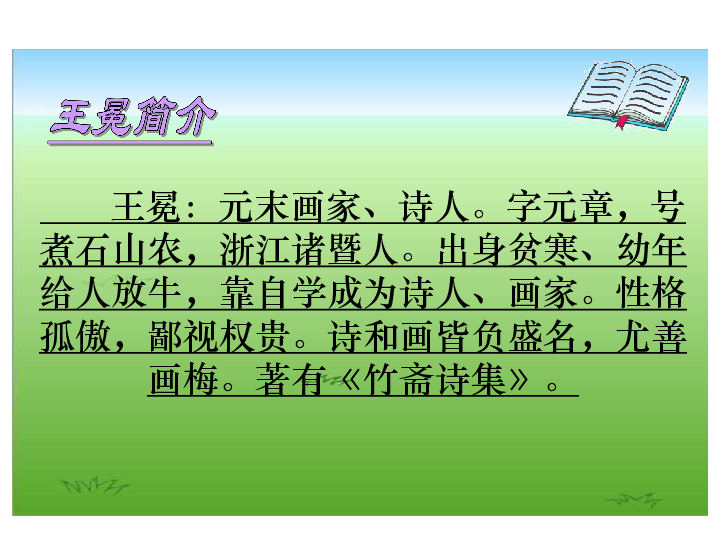 王冕简介

王冕：元末画家、诗人。字元章，号煮石山农，浙江诸暨人。出身贫寒、幼年给人放牛，靠自学成为诗人、画家。性格孤傲，鄙视权贵。诗和画皆负盛名，尤善画梅。著有《竹斋诗集》。